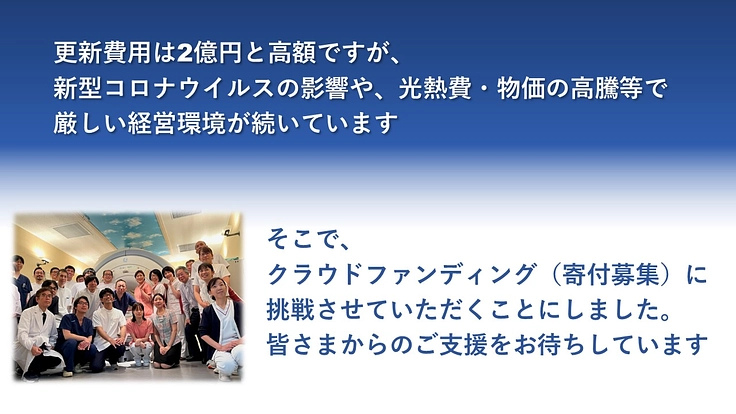 更新費用は2億円と高額ですが、
新型コロナウイルスの影響や、光熱費・物価の高騰等で
厳しい経営環境が続いています

そこで、
クラウドファンディング（寄付募集）に
挑戦させていただくことにしました。
皆さまからのご支援をお待ちしています